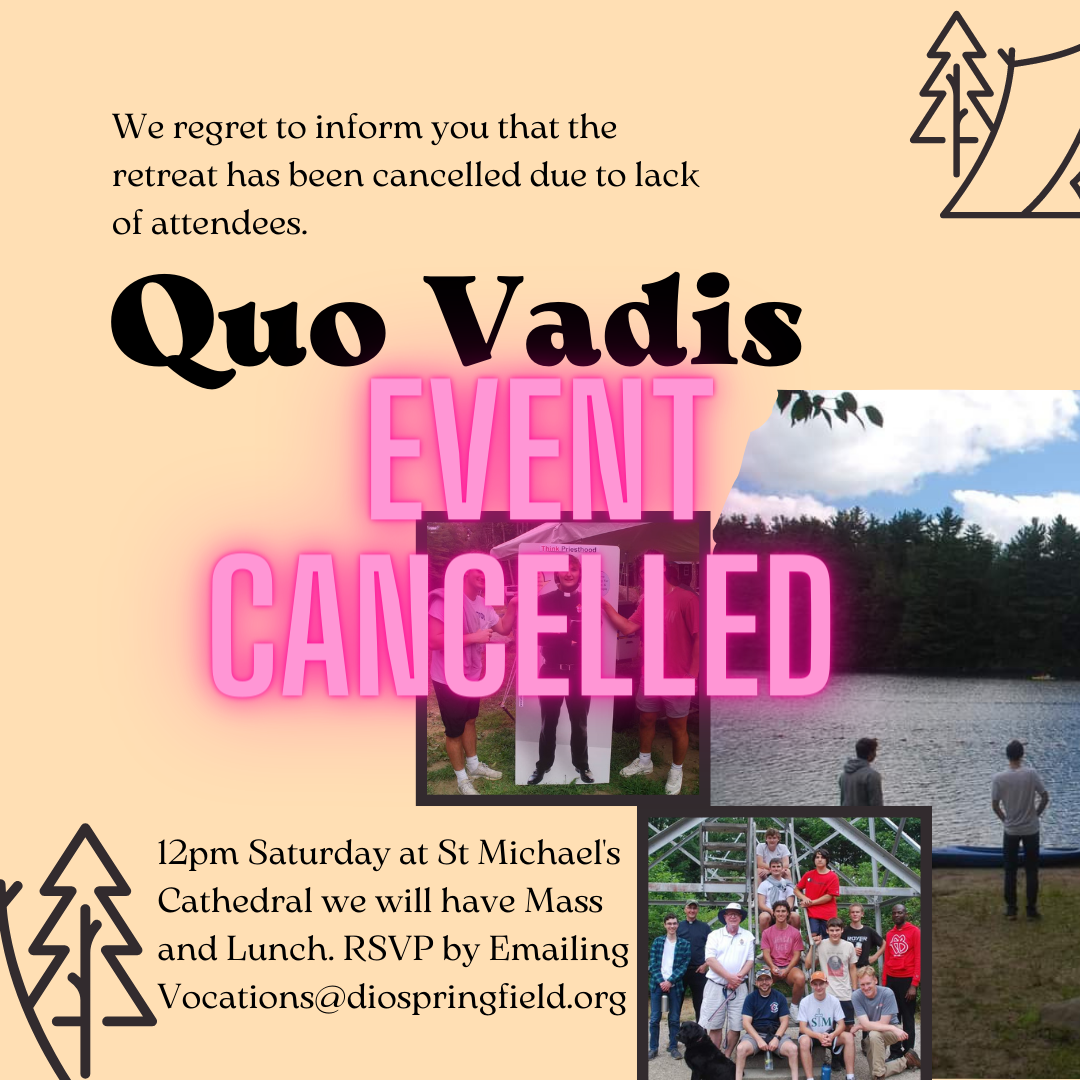 We regret to inform you that the retreat has been cancelled due to lack of attendees.

Quo Vadis

EVENT CANCELLED

Think Priesthood

12pm Saturday at St Michael's Cathedral we will have Mass and Lunch. RSVP by Emailing Vocations@diospringfield.org